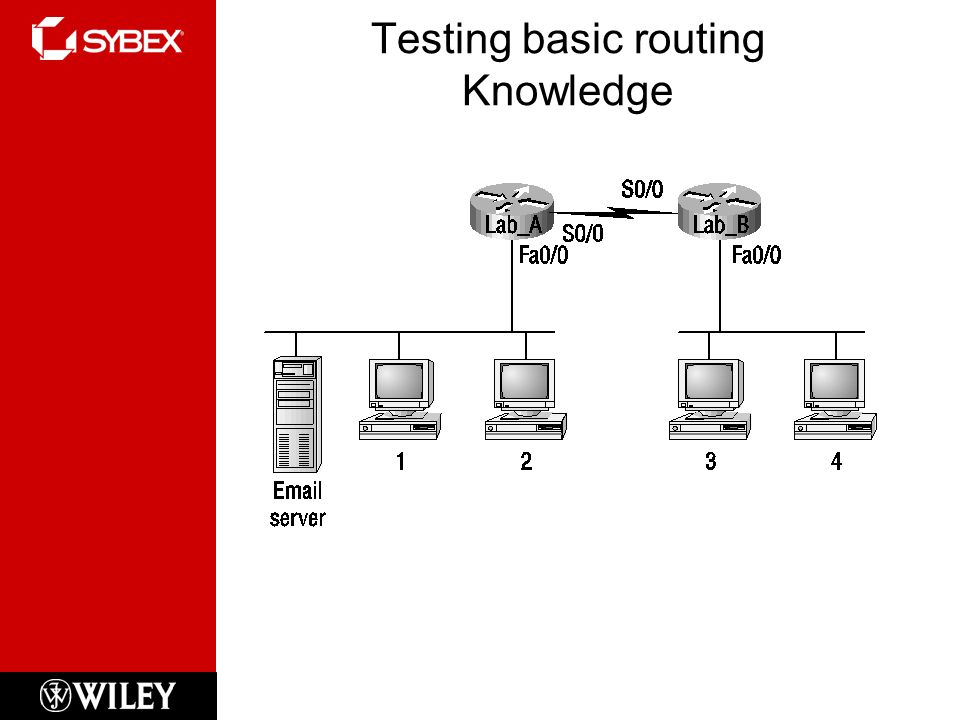 SYBEX

Testing basic routing Knowledge

S0/0

Lab_A

S0/0

Lab_B

Fa0/0

Fa0/0

Email server

1

2

3

4

WILEY